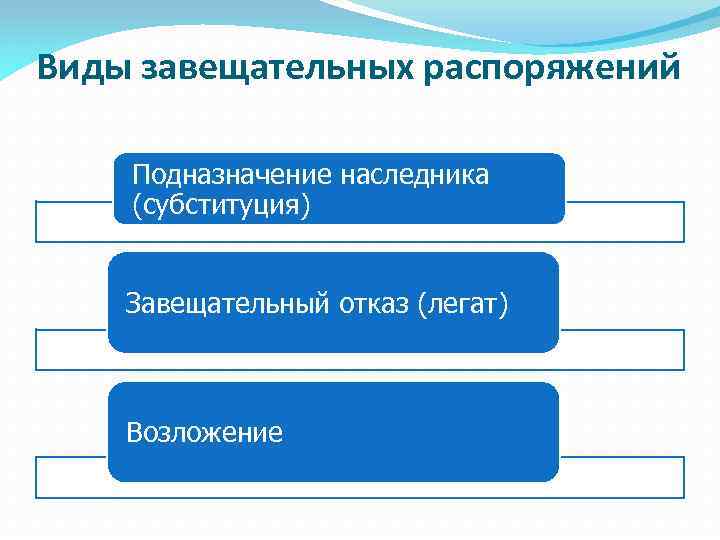 Виды завещательных распоряжений

Подназначение наследника (субституция)

Завещательный отказ (легат)

Возложение